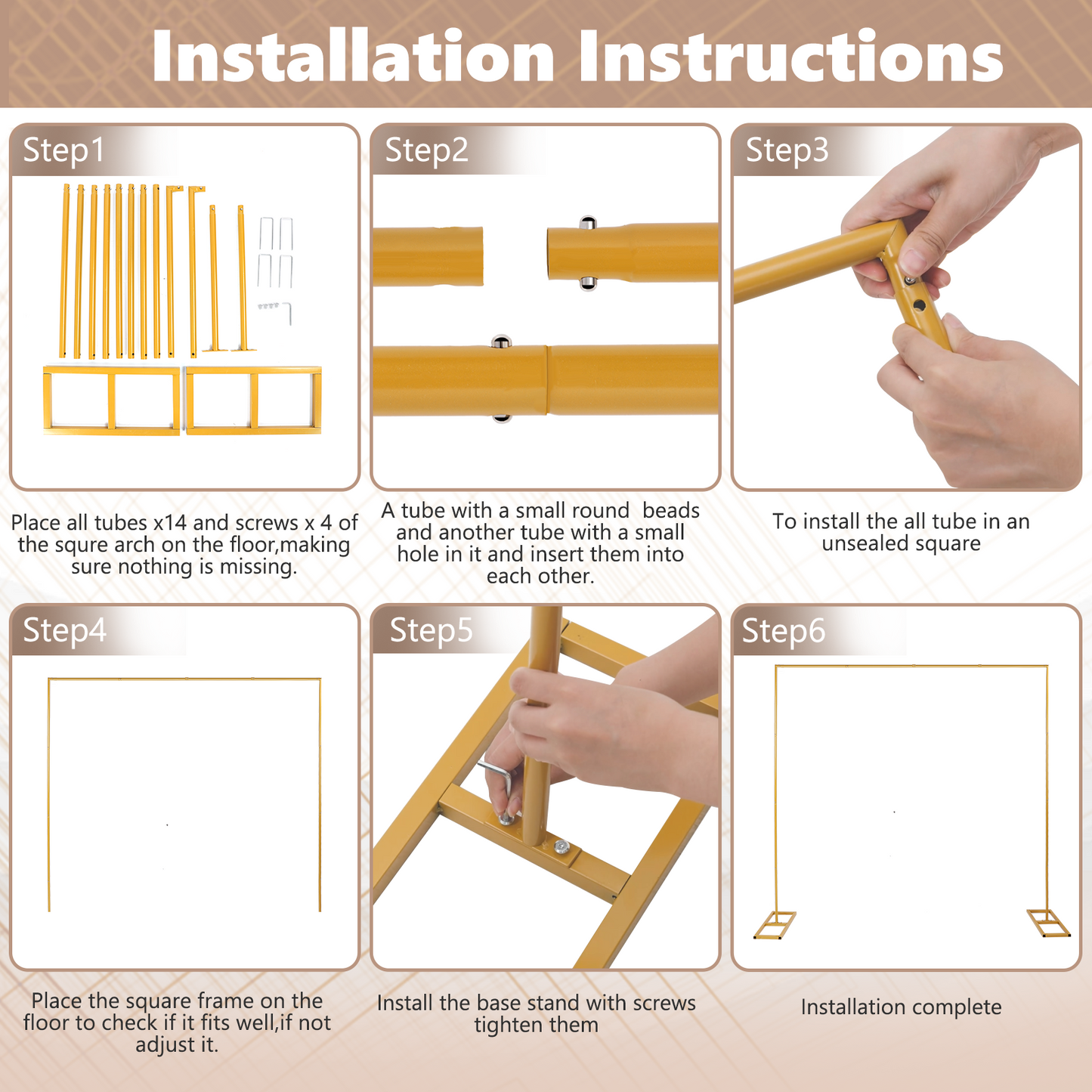 Installation Instructions

Step1

Place all tubes x14 and screws x 4 of the squre arch on the floor,making sure nothing is missing.

Step2

A tube with a small round beads and another tube with a small hole in it and insert them into each other.

Step3

To install the all tube in an unsealed square

Step4

Place the square frame on the floor to check if it fits well,if not adjust it.

Step5

Install the base stand with screws tighten them

Step6

Installation complete